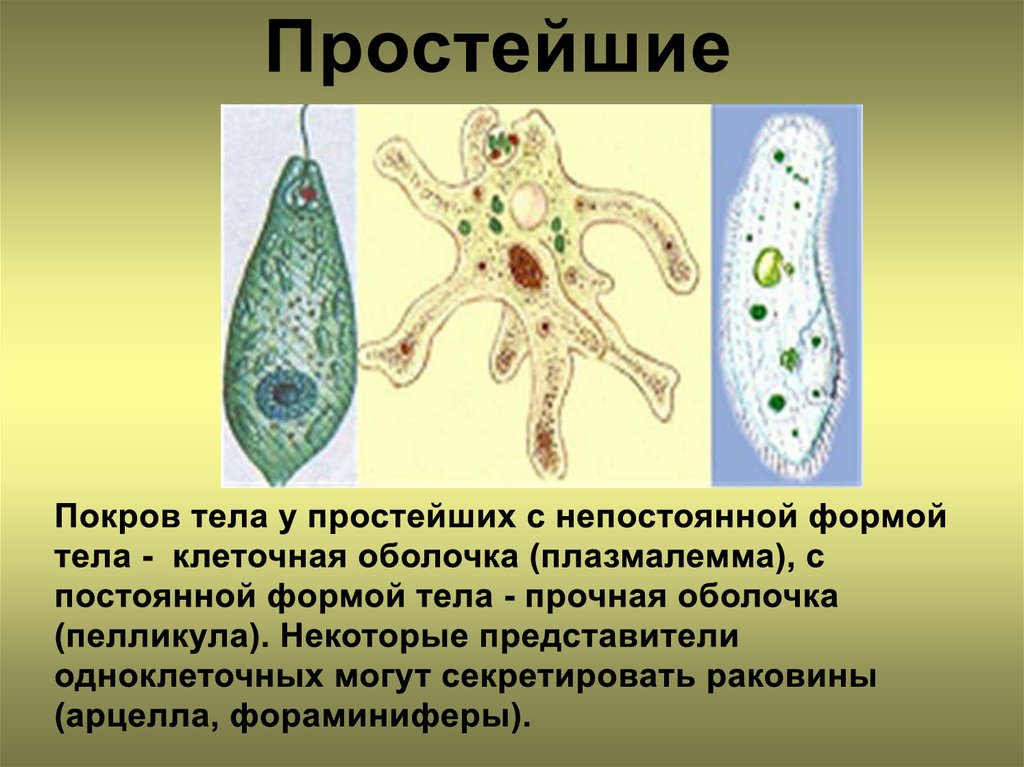 Простейшие

Покров тела у простейших с непостоянной формой тела - клеточная оболочка (плазмалемма), с постоянной формой тела - прочная оболочка (пелликула). Некоторые представители одноклеточных могут секретировать раковины (арцелла, фораминиферы).